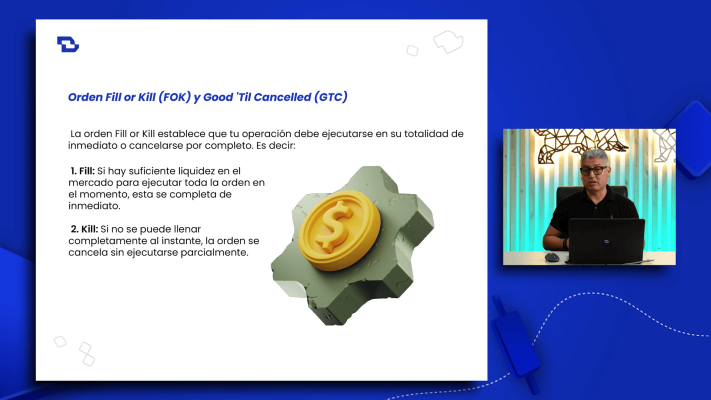 Orden Fill or Kill (FOK) y Good 'Til Cancelled (GTC)

La orden Fill or Kill establece que tu operación debe ejecutarse en su totalidad de inmediato o cancelarse por completo. Es decir:

1. Fill: Si hay suficiente liquidez en el mercado para ejecutar toda la orden en el momento, esta se completa de inmediato.

2. Kill: Si no se puede llenar completamente al instante, la orden se cancela sin ejecutarse parcialmente.